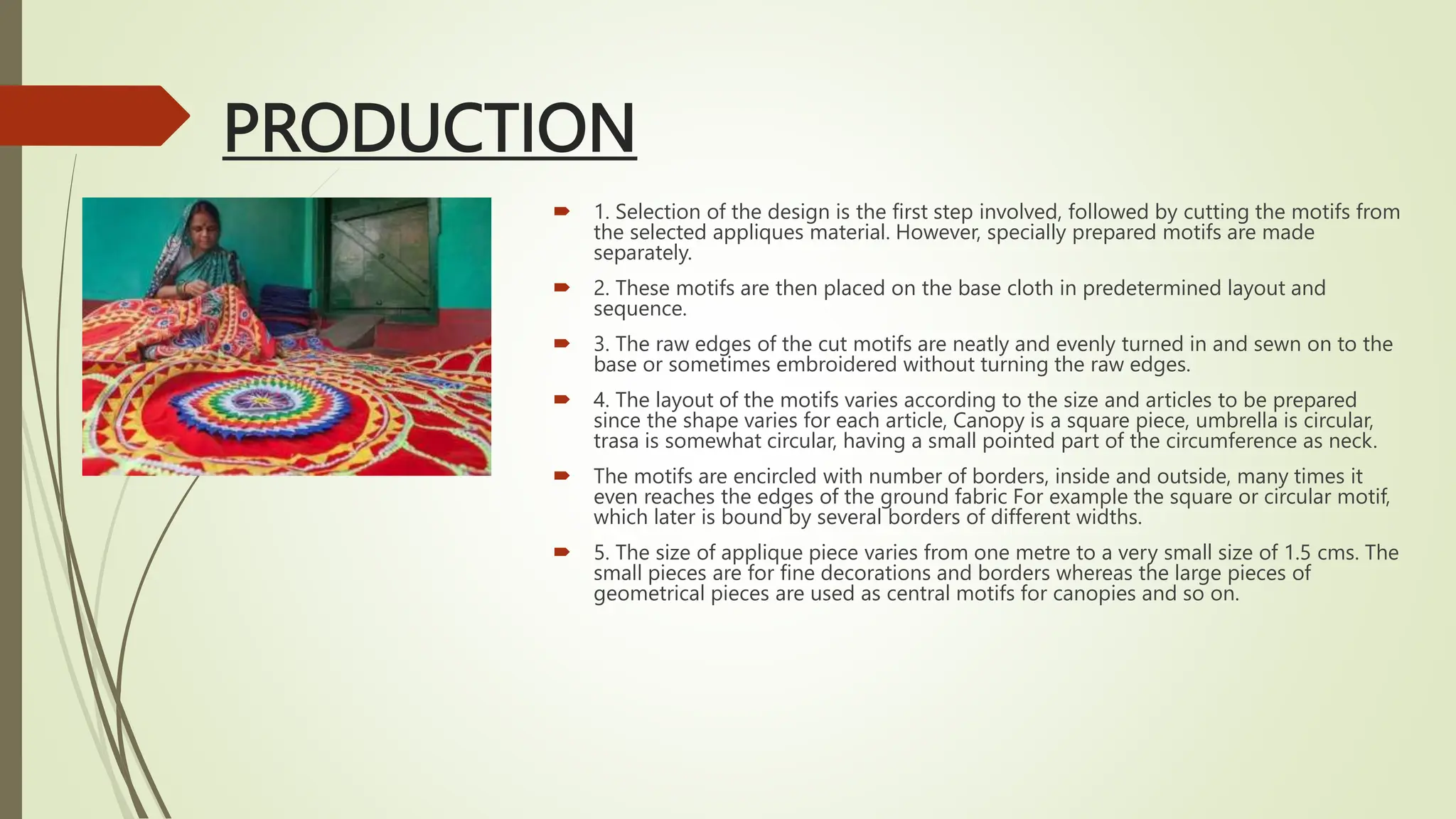 PRODUCTION

1. Selection of the design is the first step involved, followed by cutting the motifs from the selected appliques material. However, specially prepared motifs are made separately.

2. These motifs are then placed on the base cloth in predetermined layout and sequence.

3. The raw edges of the cut motifs are neatly and evenly turned in and sewn on to the base or sometimes embroidered without turning the raw edges.

4. The layout of the motifs varies according to the size and articles to be prepared since the shape varies for each article, Canopy is a square piece, umbrella is circular, trasa is somewhat circular, having a small pointed part of the circumference as neck.

The motifs are encircled with number of borders, inside and outside, many times it even reaches the edges of the ground fabric For example the square or circular motif, which later is bound by several borders of different widths.

5. The size of applique piece varies from one metre to a very small size of 1.5 cms. The small pieces are for fine decorations and borders whereas the large pieces of geometrical pieces are used as central motifs for canopies and so on.